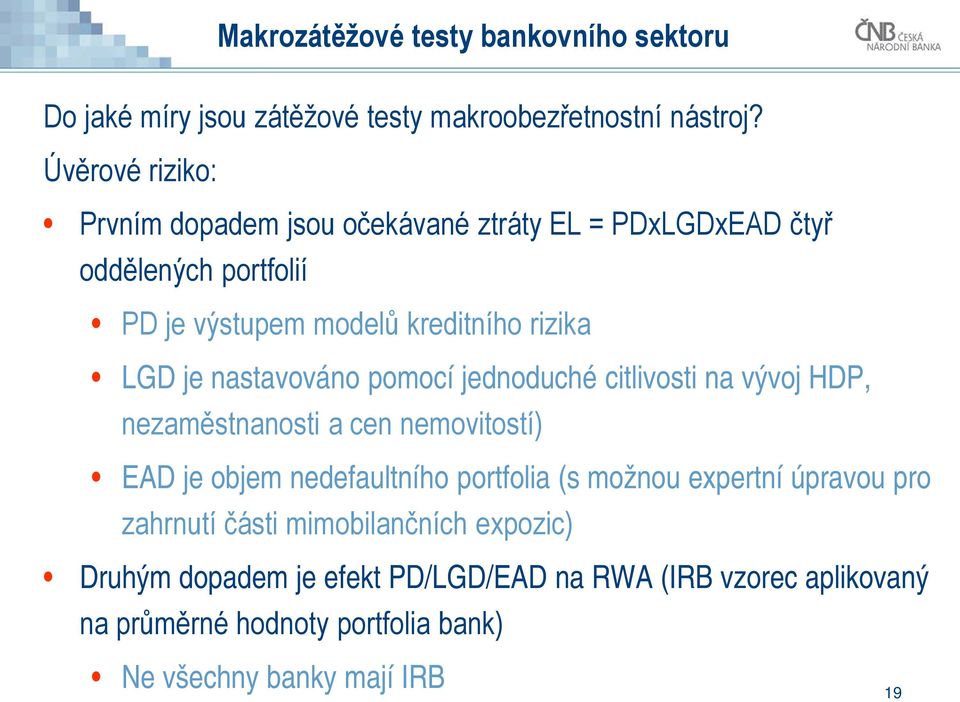 Makrozátěžové testy bankovního sektoru

ČNB ČESKÁ NÁRODNÍ BANKA

Do jaké míry jsou zátěžové testy makroobezřetnostní nástroj?

Úvěrové riziko:

• Prvním dopadem jsou očekávané ztráty EL = PDxLGDxEAD čtyř oddělených portfolií

• PD je výstupem modelů kreditního rizika

• LGD je nastavováno pomocí jednoduché citlivosti na vývoj HDP, nezaměstnanosti a cen nemovitostí)

• EAD je objem nedefaultního portfolia (s možnou expertní úpravou pro zahrnutí části mimobilančních expozic)

• Druhým dopadem je efekt PD/LGD/EAD na RWA (IRB vzorec aplikovaný na průměrné hodnoty portfolia bank)

• Ne všechny banky mají IRB

19